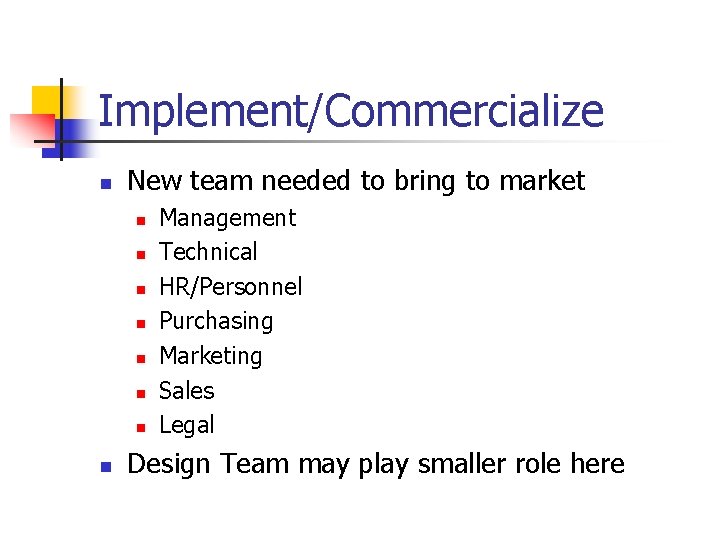 Implement/Commercialize

- New team needed to bring to market
  - Management
  - Technical
  - HR/Personnel
  - Purchasing
  - Marketing
  - Sales
  - Legal
- Design Team may play smaller role here